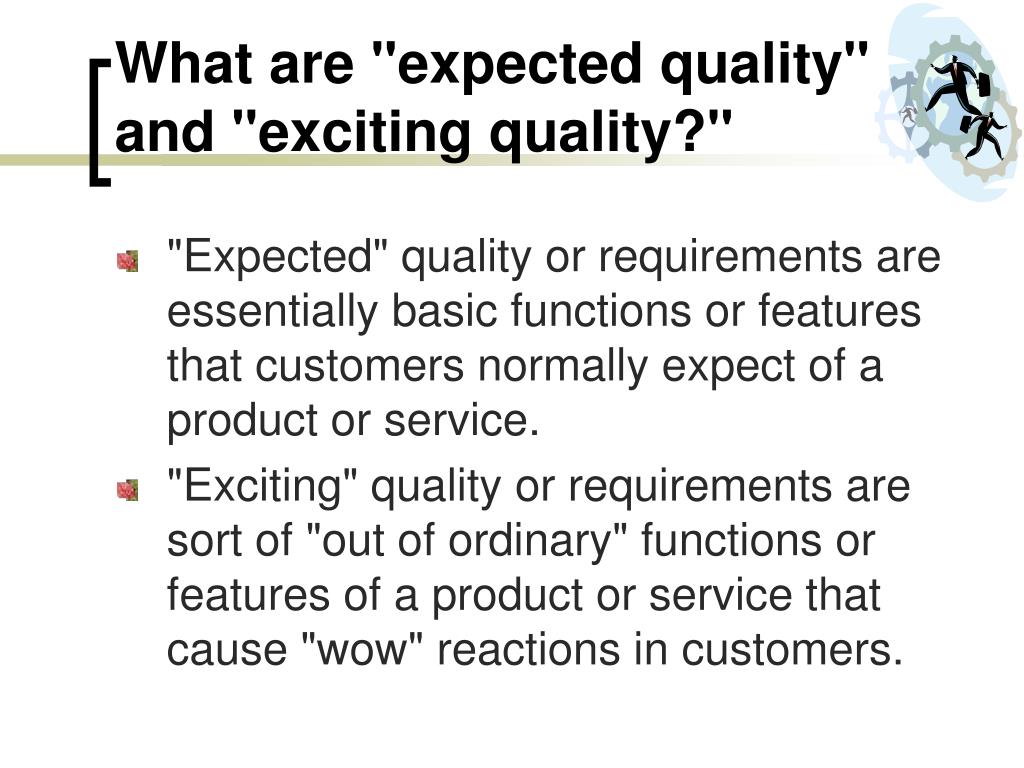 What are "expected quality" and "exciting quality?"

"Expected" quality or requirements are essentially basic functions or features that customers normally expect of a product or service.

"Exciting" quality or requirements are sort of "out of ordinary" functions or features of a product or service that cause "wow" reactions in customers.